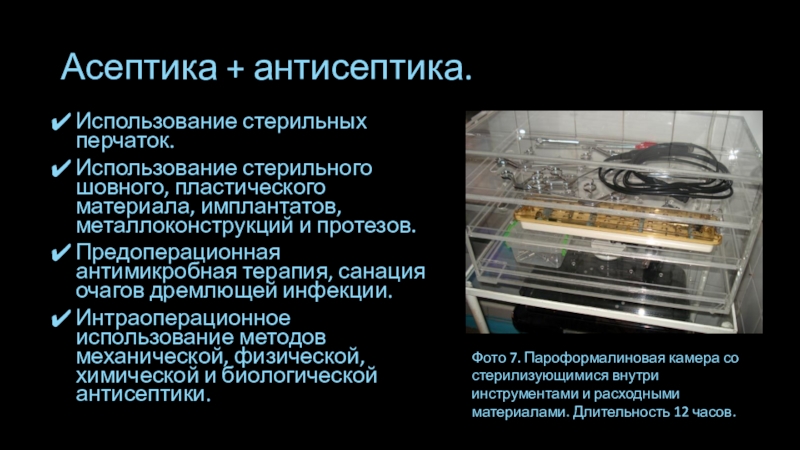 Асептика + антисептика.

✔ Использование стерильных перчаток.

✔ Использование стерильного шовного, пластического материала, имплантатов, металлоконструкций и протезов.

✔ Предоперационная антимикробная терапия, санация очагов дремлющей инфекции.

✔ Интраоперационное использование методов механической, физической, химической и биологической антисептики.

Фото 7. Пароформалиновая камера со стерилизующимися внутри инструментами и расходными материалами. Длительность 12 часов.